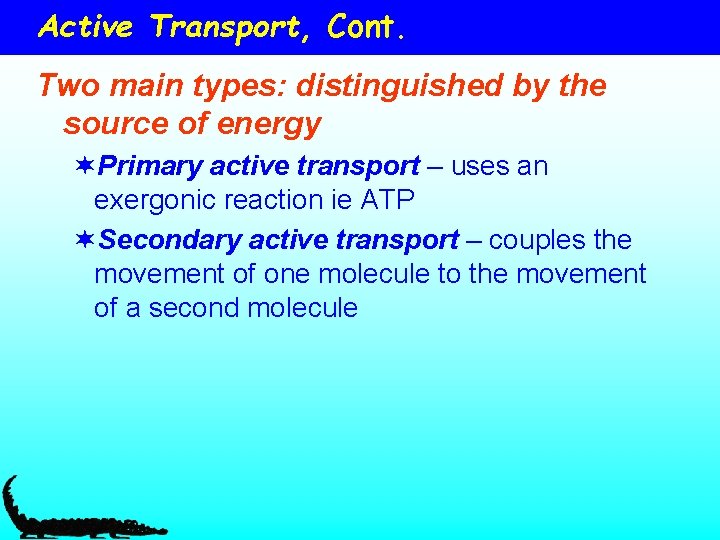 Active Transport, Cont.

Two main types: distinguished by the source of energy

✶Primary active transport – uses an exergonic reaction ie ATP

✶Secondary active transport – couples the movement of one molecule to the movement of a second molecule